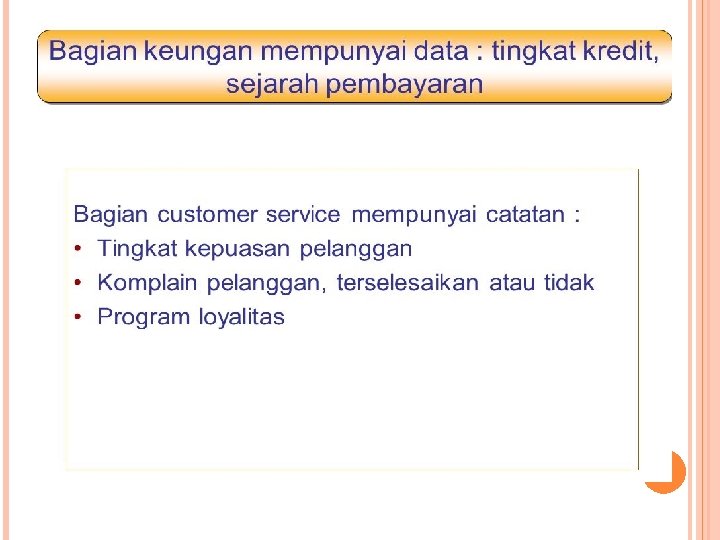 Bagian keungan mempunyai data : tingkat kredit, sejarah pembayaran

Bagian customer service mempunyai catatan :
• Tingkat kepuasan pelanggan
• Komplain pelanggan, terselesaikan atau tidak
• Program loyalitas